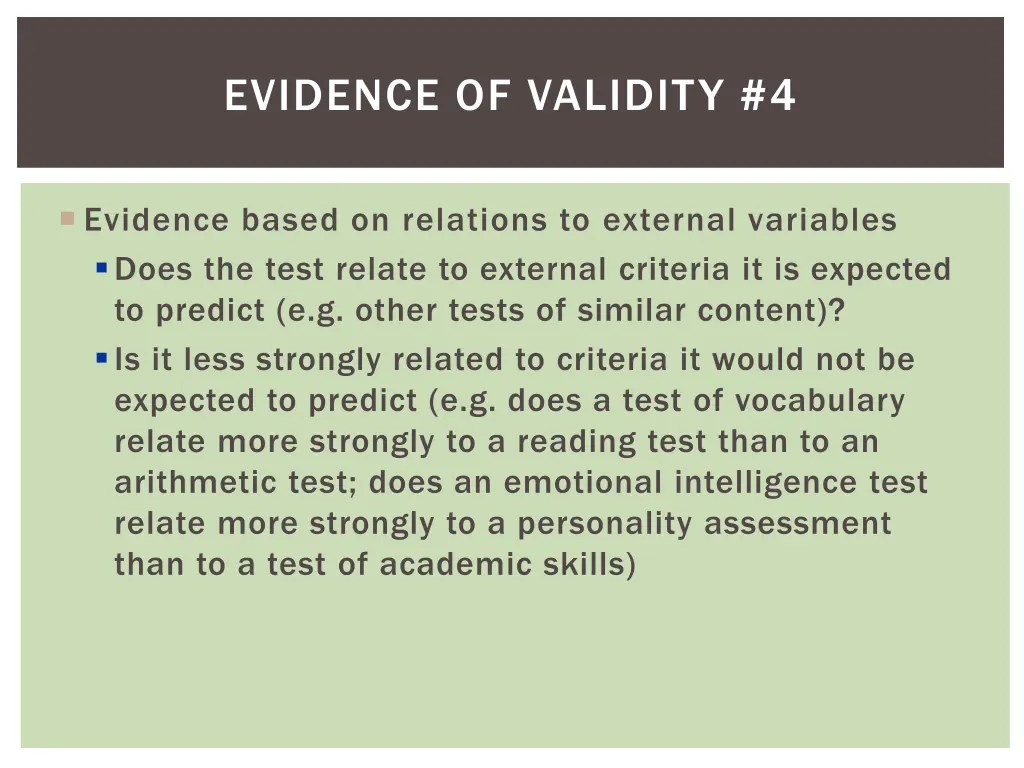 EVIDENCE OF VALIDITY #4

Evidence based on relations to external variables

Does the test relate to external criteria it is expected to predict (e.g. other tests of similar content)?

Is it less strongly related to criteria it would not be expected to predict (e.g. does a test of vocabulary relate more strongly to a reading test than to an arithmetic test; does an emotional intelligence test relate more strongly to a personality assessment than to a test of academic skills)